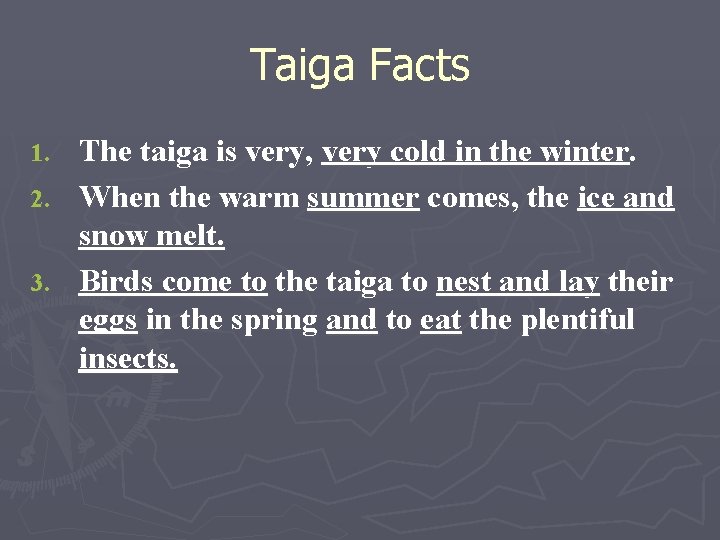 Taiga Facts

1. The taiga is very, very cold in the winter.
2. When the warm summer comes, the ice and snow melt.
3. Birds come to the taiga to nest and lay their eggs in the spring and to eat the plentiful insects.